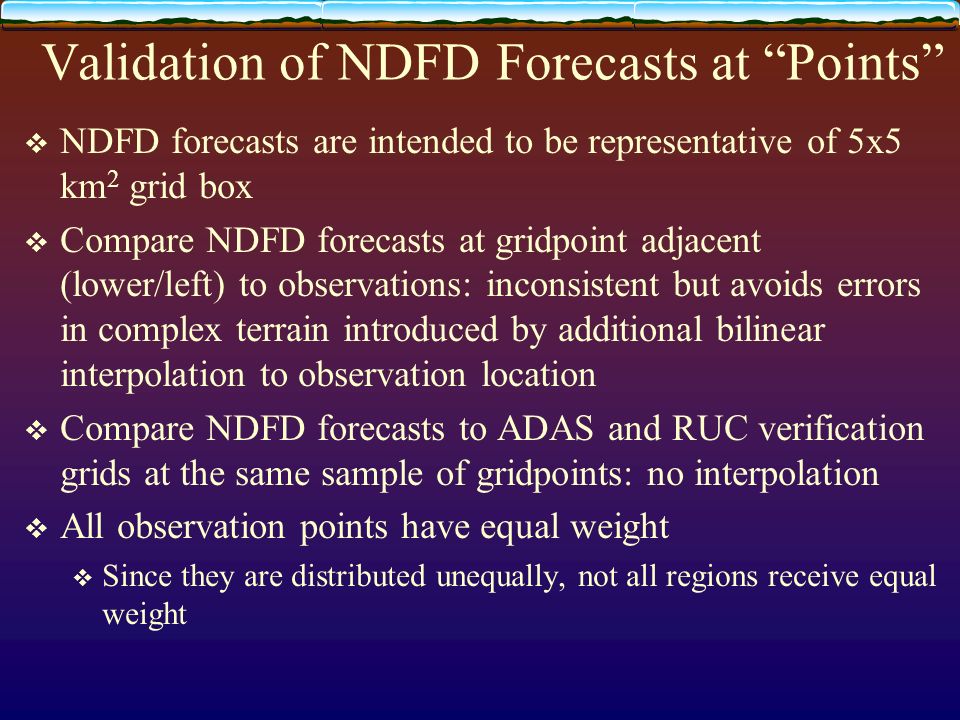 Validation of NDFD Forecasts at “Points”

❖ NDFD forecasts are intended to be representative of 5x5 km$^2$ grid box

❖ Compare NDFD forecasts at gridpoint adjacent (lower/left) to observations: inconsistent but avoids errors in complex terrain introduced by additional bilinear interpolation to observation location

❖ Compare NDFD forecasts to ADAS and RUC verification grids at the same sample of gridpoints: no interpolation

❖ All observation points have equal weight

❖ Since they are distributed unequally, not all regions receive equal weight